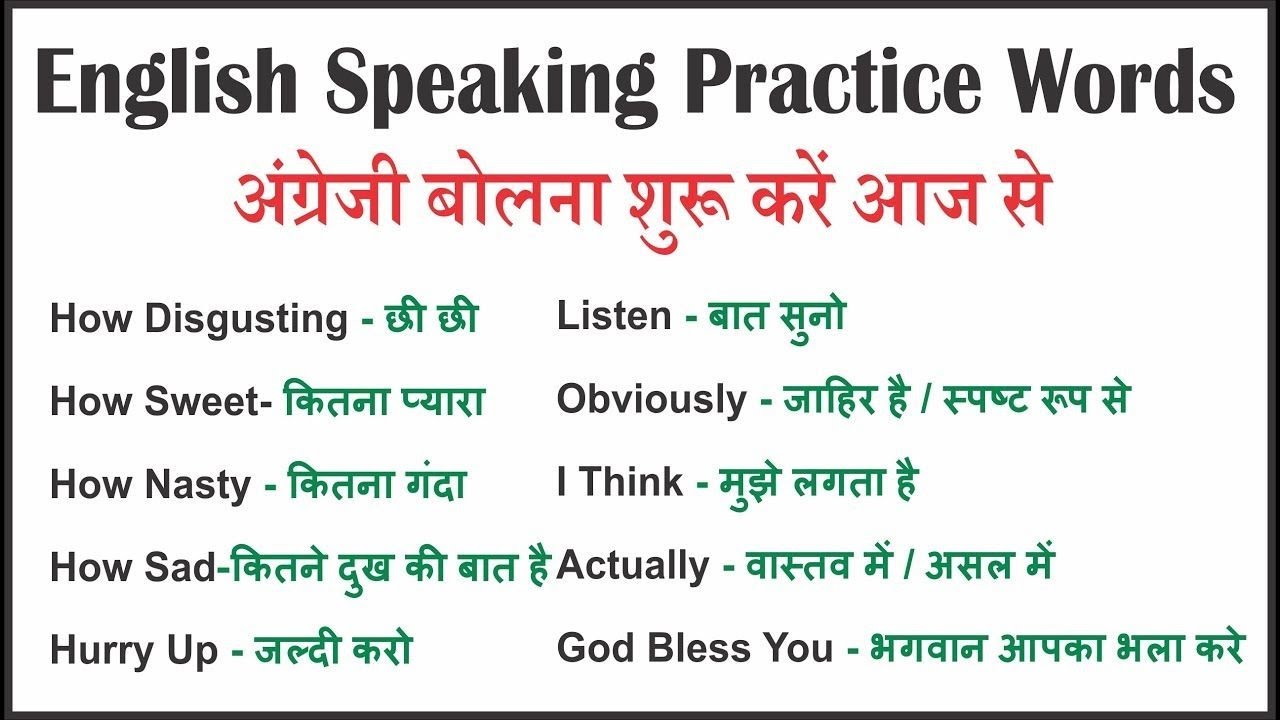 English Speaking Practice Words
अंग्रेजी बोलना शुरू करें आज से

How Disgusting - छी छी
How Sweet- कितना प्यारा
How Nasty - कितना गंदा
How Sad-कितने दुख की बात है
Hurry Up - जल्दी करो

Listen - बात सुनो
Obviously - जाहिर है / स्पष्ट रूप से
I Think - मुझे लगता है
Actually - वास्तव में / असल में
God Bless You - भगवान आपका भला करे